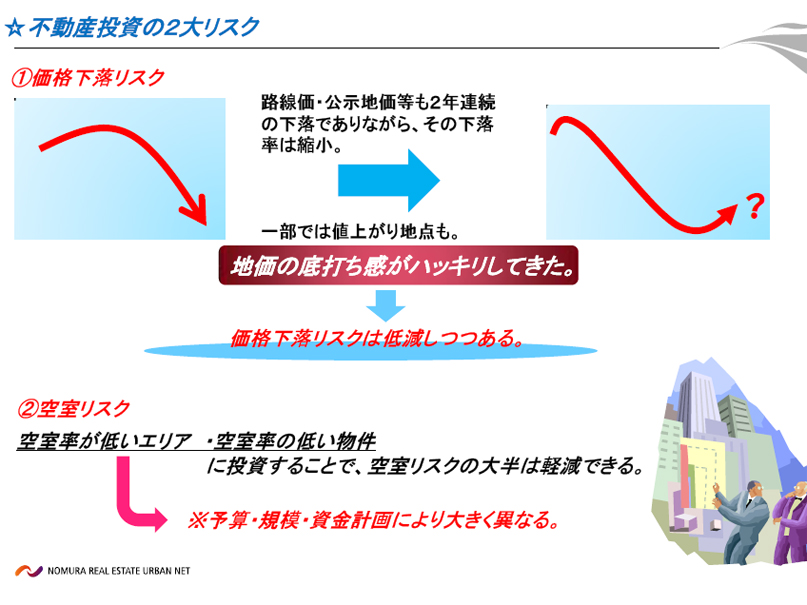 ☆不動産投資の2大リスク

①価格下落リスク

路線価・公示地価等も2年連続の下落でありながら、その下落率は縮小。

一部では値上がり地点も。

?

地価の底打ち感がハッキリしてきた。

価格下落リスクは低減しつつある。

②空室リスク

空室率が低いエリア ・空室率の低い物件
に投資することで、空室リスクの大半は軽減できる。

※予算・規模・資金計画により大きく異なる。

NOMURA REAL ESTATE URBAN NET